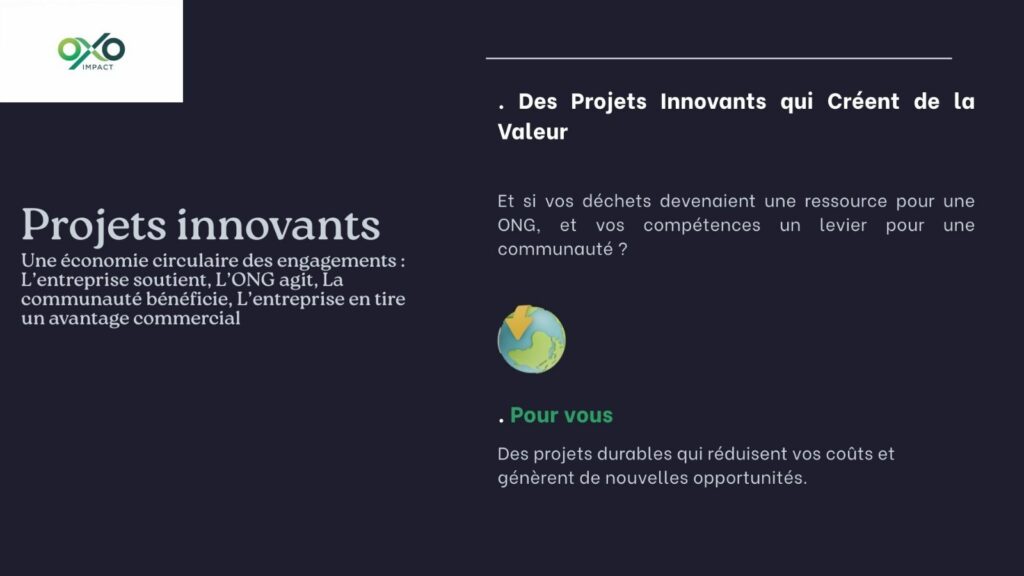 OXO IMPACT

Projets innovants
Une économie circulaire des engagements : L'entreprise soutient, L'ONG agit, La communauté bénéficie, L'entreprise en tire un avantage commercial

. Des Projets Innovants qui Créent de la Valeur

Et si vos déchets devenaient une ressource pour une ONG, et vos compétences un levier pour une communauté ?

. Pour vous

Des projets durables qui réduisent vos coûts et génèrent de nouvelles opportunités.